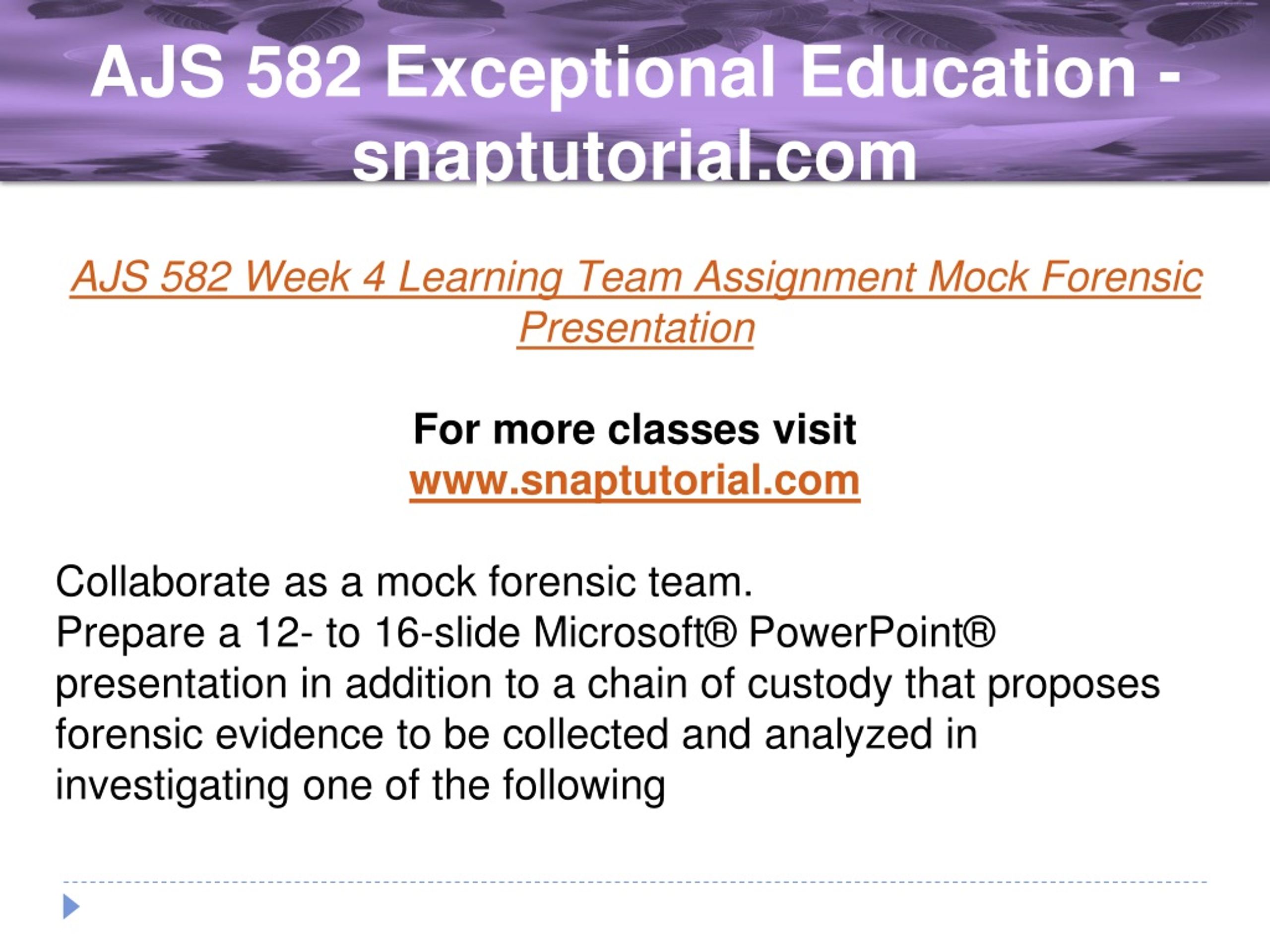 AJS 582 Exceptional Education - snaptutorial.com

AJS 582 Week 4 Learning Team Assignment Mock Forensic Presentation

For more classes visit
www.snaptutorial.com

Collaborate as a mock forensic team.
Prepare a 12- to 16-slide Microsoft® PowerPoint® presentation in addition to a chain of custody that proposes forensic evidence to be collected and analyzed in investigating one of the following